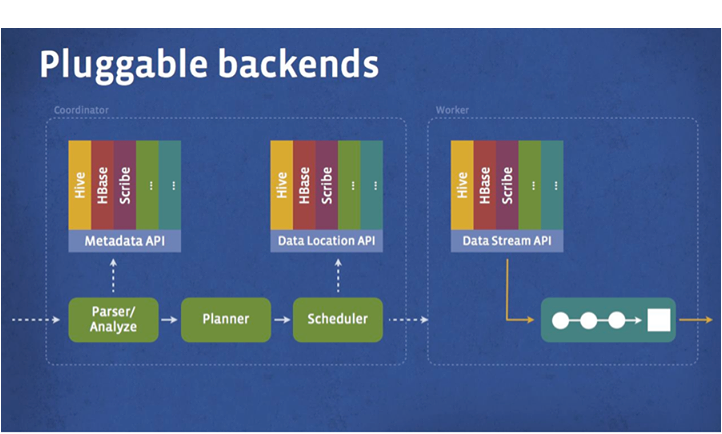 Pluggable backends

Coordinator

Hive HBase Scribe ... ...

Metadata API

Hive HBase Scribe ... ...

Data Location API

Parser/ Analyze

Planner

Scheduler

Worker

Hive HBase Scribe ... ...

Data Stream API